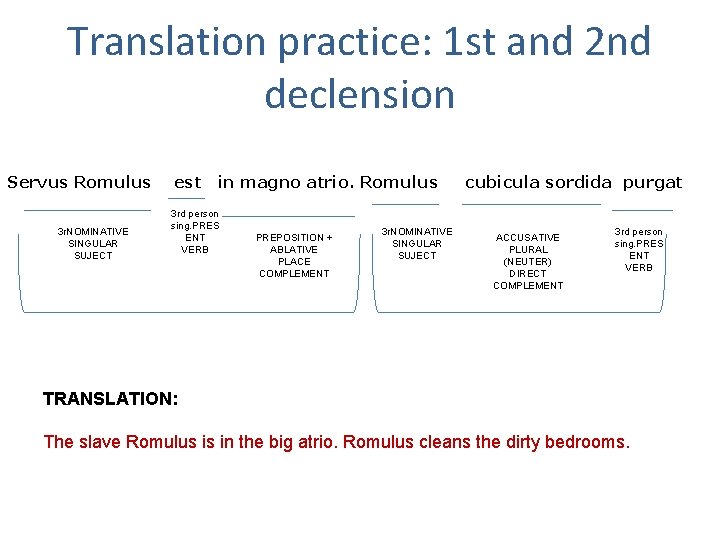 Translation practice: 1st and 2nd declension

Servus Romulus est in magno atrio. Romulus cubicula sordida purgat

3rNOMINATIVE SINGULAR SUJECT

3rd person sing.PRESENT VERB

PREPOSITION + ABLATIVE PLACE COMPLEMENT

3rNOMINATIVE SINGULAR SUJECT

ACCUSATIVE PLURAL (NEUTER) DIRECT COMPLEMENT

3rd person sing.PRESENT VERB

TRANSLATION:

The slave Romulus is in the big atrio. Romulus cleans the dirty bedrooms.